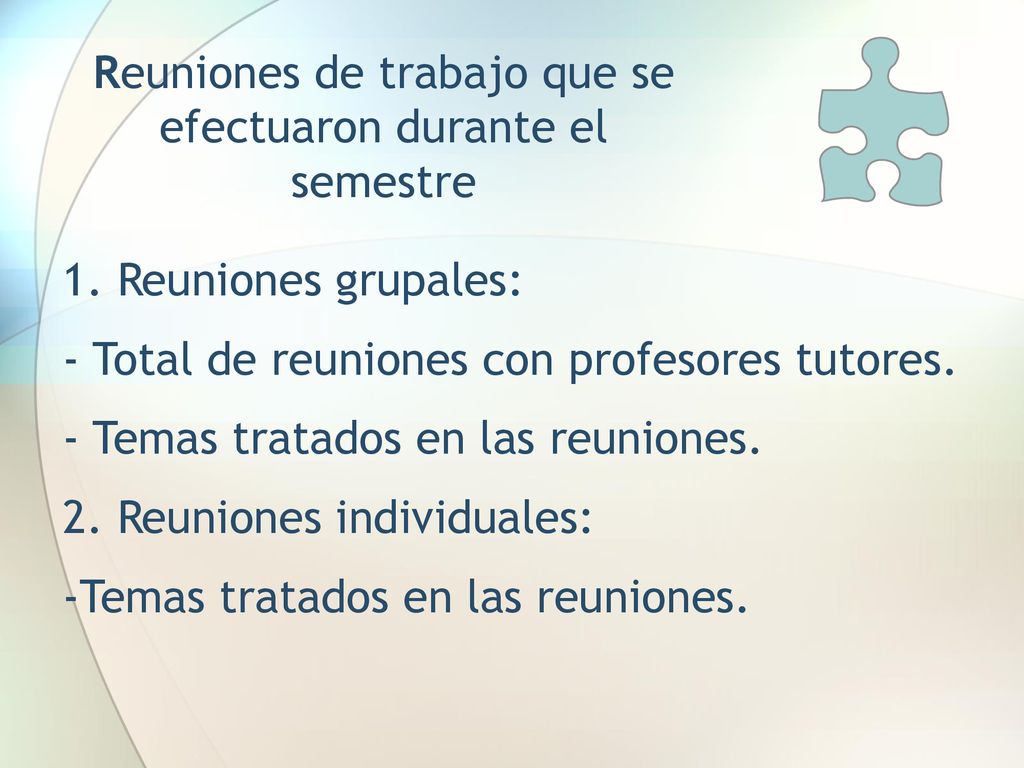 Reuniones de trabajo que se efectuaron durante el semestre

1. Reuniones grupales:
- Total de reuniones con profesores tutores.
- Temas tratados en las reuniones.
2. Reuniones individuales:
-Temas tratados en las reuniones.